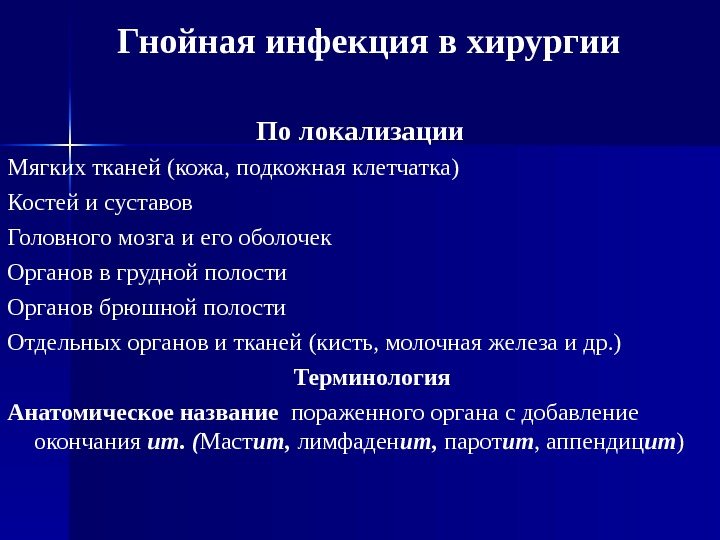 Гнойная инфекция в хирургии

По локализации

Мягких тканей (кожа, подкожная клетчатка)

Костей и суставов

Головного мозга и его оболочек

Органов в грудной полости

Органов брюшной полости

Отдельных органов и тканей (кисть, молочная железа и др.)

Терминология

Анатомическое название пораженного органа с добавление окончания ит. (Мастит, лимфаденит, паротит, аппендицит)